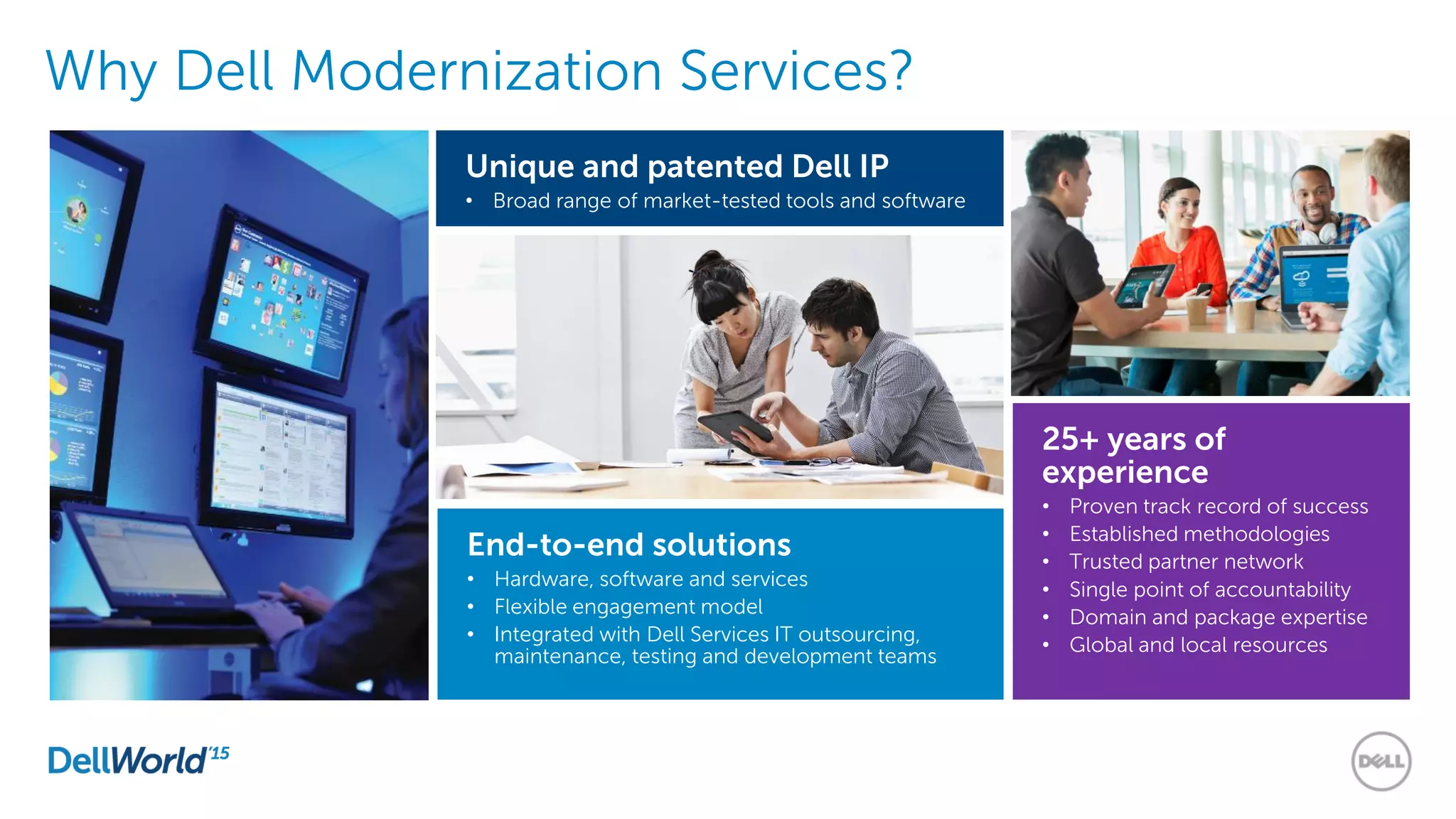 Why Dell Modernization Services?

Unique and patented Dell IP
• Broad range of market-tested tools and software

End-to-end solutions
• Hardware, software and services
• Flexible engagement model
• Integrated with Dell Services IT outsourcing, maintenance, testing and development teams

25+ years of experience
• Proven track record of success
• Established methodologies
• Trusted partner network
• Single point of accountability
• Domain and package expertise
• Global and local resources

DellWorld'15

DELL